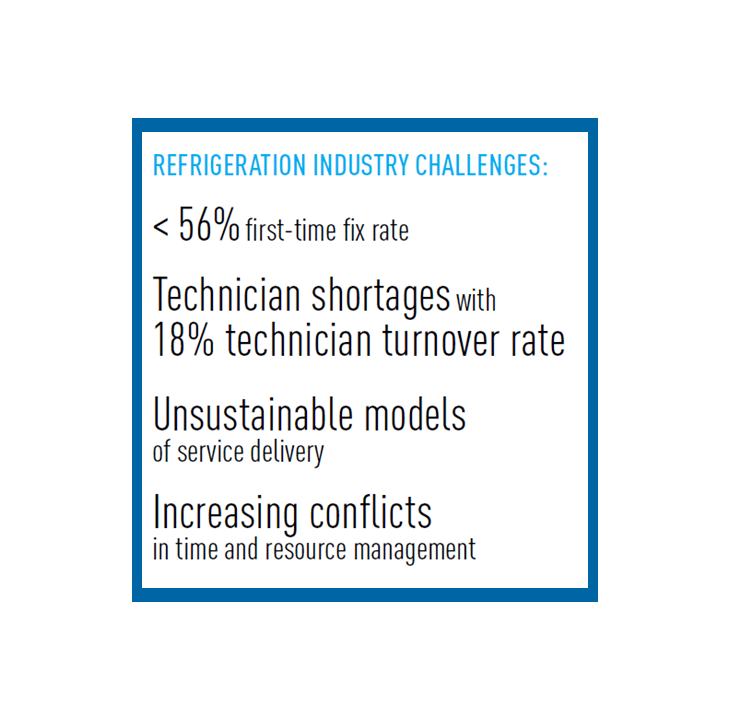 REFRIGERATION INDUSTRY CHALLENGES:

< 56% first-time fix rate

Technician shortages with 18% technician turnover rate

Unsustainable models of service delivery

Increasing conflicts in time and resource management